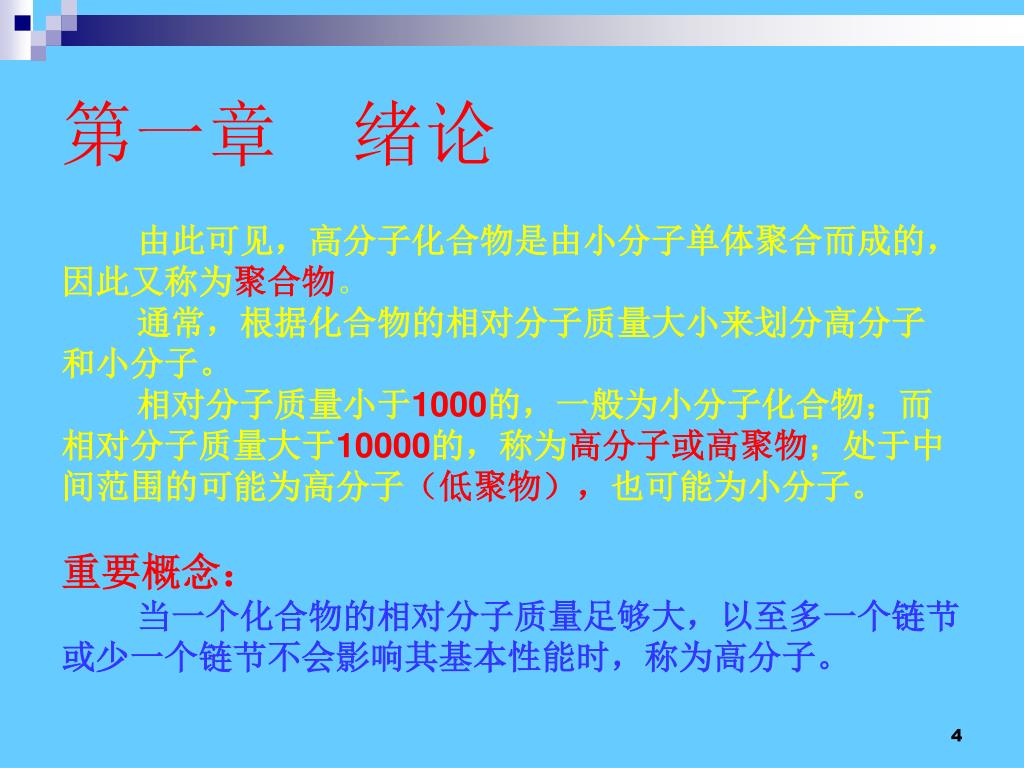 第一章　绪论

由此可见，高分子化合物是由小分子单体聚合而成的，因此又称为聚合物。

通常，根据化合物的相对分子质量大小来划分高分子和小分子。

相对分子质量小于1000的，一般为小分子化合物；而相对分子质量大于10000的，称为高分子或高聚物；处于中间范围的可能为高分子（低聚物），也可能为小分子。

重要概念：

当一个化合物的相对分子质量足够大，以至多一个链节或少一个链节不会影响其基本性能时，称为高分子。

4